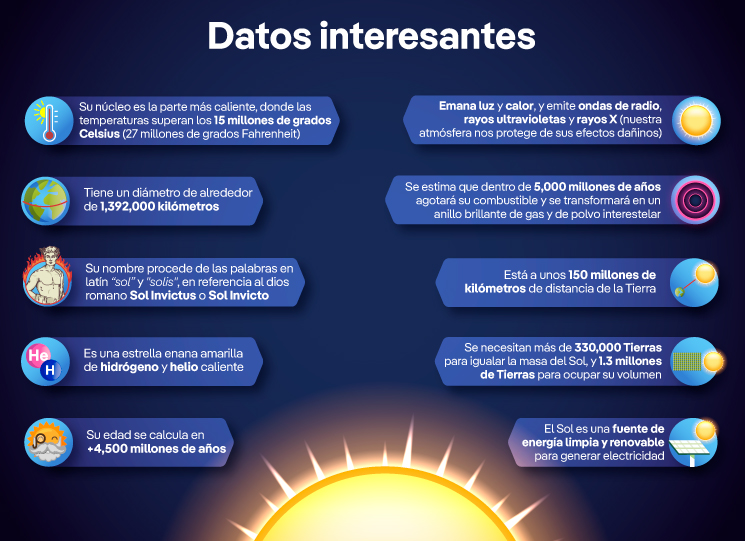 Datos interesantes

Su núcleo es la parte más caliente, donde las temperaturas superan los 15 millones de grados Celsius (27 millones de grados Fahrenheit)

Tiene un diámetro de alrededor de 1,392,000 kilómetros

Su nombre procede de las palabras en latín "sol" y "solis", en referencia al dios romano Sol Invictus o Sol Invicto

He
H
Es una estrella enana amarilla de hidrógeno y helio caliente

Su edad se calcula en +4,500 millones de años

Emana luz y calor, y emite ondas de radio, rayos ultravioletas y rayos X (nuestra atmósfera nos protege de sus efectos dañinos)

Se estima que dentro de 5,000 millones de años agotará su combustible y se transformará en un anillo brillante de gas y de polvo interestelar

Está a unos 150 millones de kilómetros de distancia de la Tierra

Se necesitan más de 330,000 Tierras para igualar la masa del Sol, y 1.3 millones de Tierras para ocupar su volumen

El Sol es una fuente de energía limpia y renovable para generar electricidad